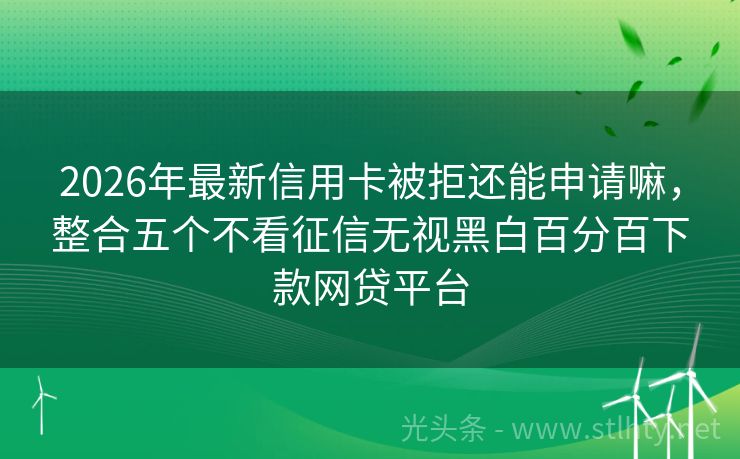 2026年最新信用卡被拒还能申请嘛，整合五个不看征信无视黑白百分百下款网贷平台

光头条 - www.stlhty.net